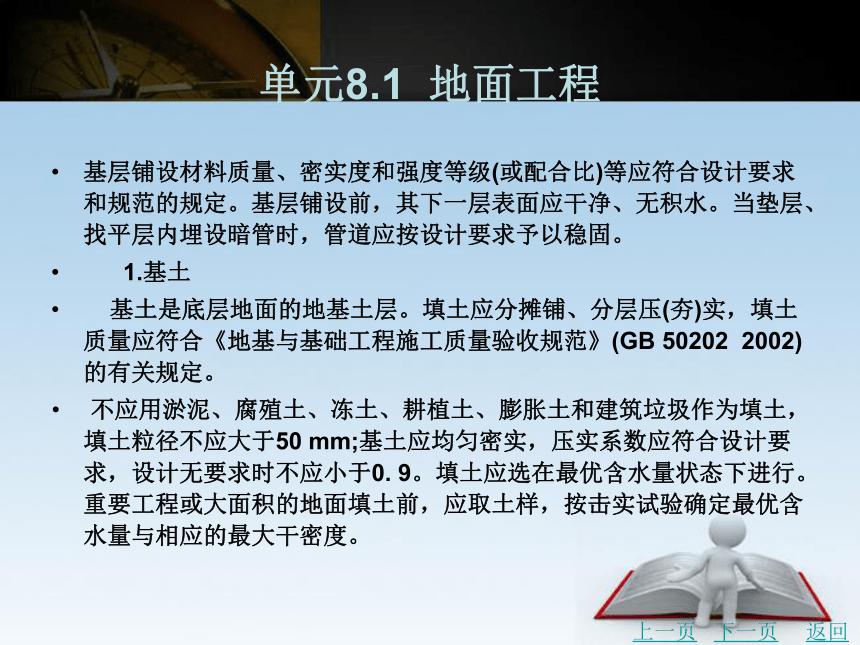 单元8.1 地面工程

• 基层铺设材料质量、密实度和强度等级(或配合比)等应符合设计要求和规范的规定。基层铺设前，其下一层表面应干净、无积水。当垫层、找平层内埋设暗管时，管道应按设计要求予以稳固。

• 1.基土

• 基土是底层地面的地基土层。填土应分摊铺、分层压(夯)实，填土质量应符合《地基与基础工程施工质量验收规范》(GB 50202 2002)的有关规定。

• 不应用淤泥、腐殖土、冻土、耕植土、膨胀土和建筑垃圾作为填土，填土粒径不应大于50 mm;基土应均匀密实，压实系数应符合设计要求，设计无要求时不应小于0. 9。填土应选在最优含水量状态下进行。重要工程或大面积的地面填土前，应取土样，按击实试验确定最优含水量与相应的最大干密度。

上一页 下一页 返回